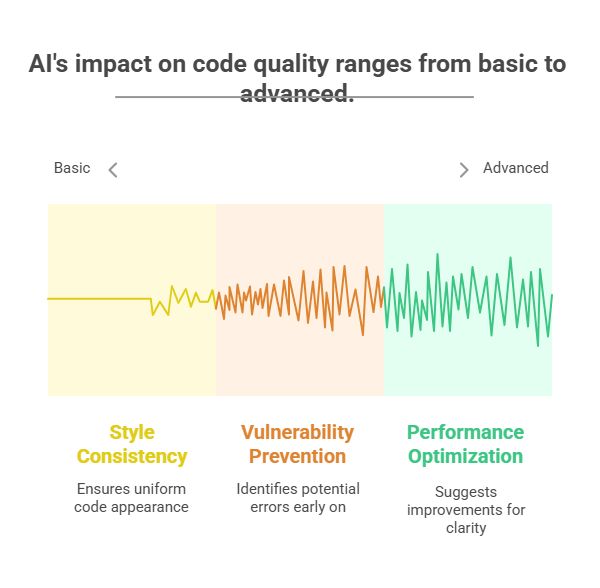 AI's impact on code quality ranges from basic to advanced.

Basic

Advanced

Style Consistency

Ensures uniform code appearance

Vulnerability Prevention

Identifies potential errors early on

Performance Optimization

Suggests improvements for clarity